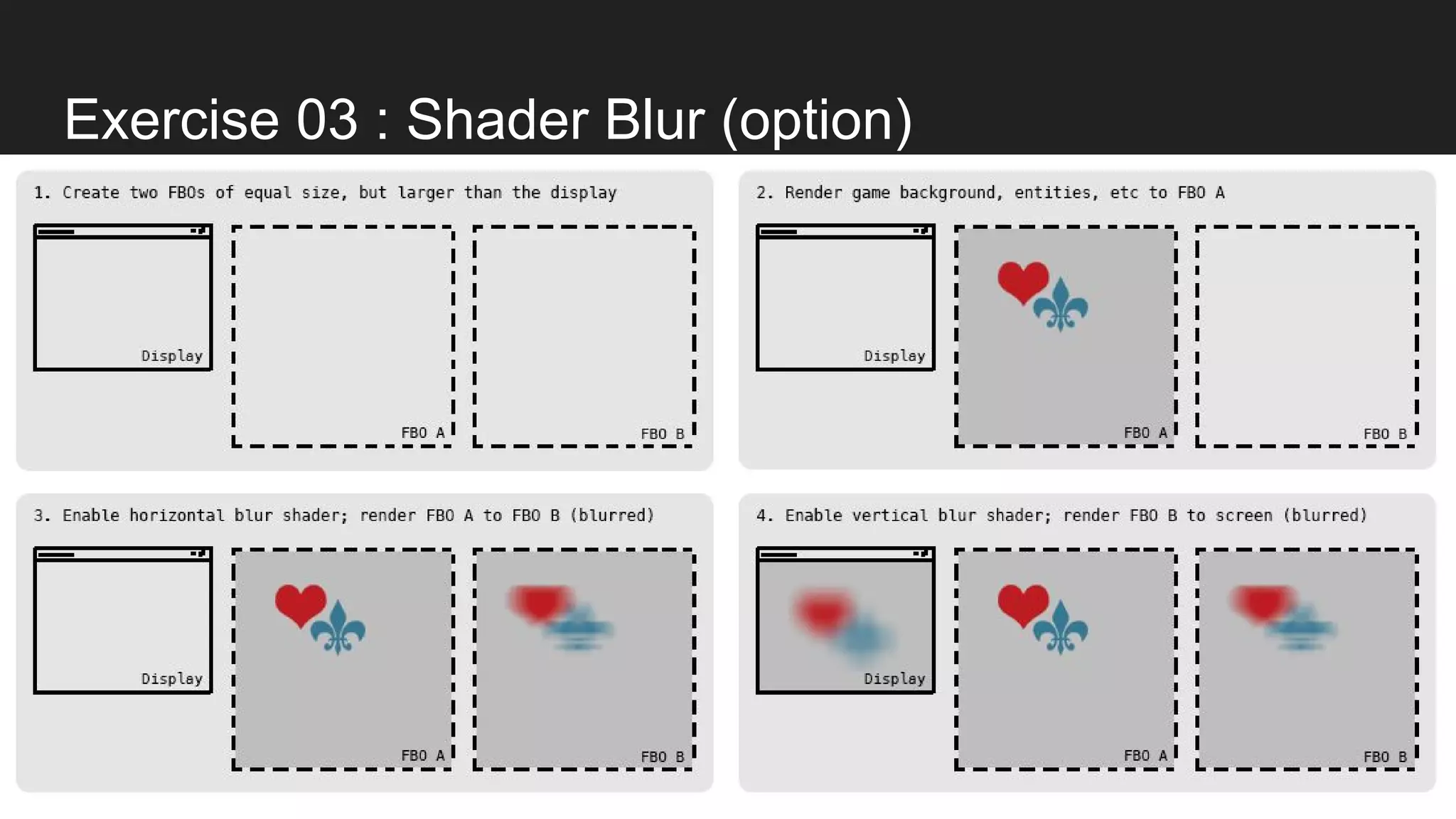 Exercise 03 : Shader Blur (option)

1. Create two FBOs of equal size, but larger than the display

Display

FBO A

FBO B

2. Render game background, entities, etc to FBO A

Display

FBO A

FBO B

3. Enable horizontal blur shader; render FBO A to FBO B (blurred)

Display

FBO A

FBO B

4. Enable vertical blur shader; render FBO B to screen (blurred)

Display

FBO A

FBO B